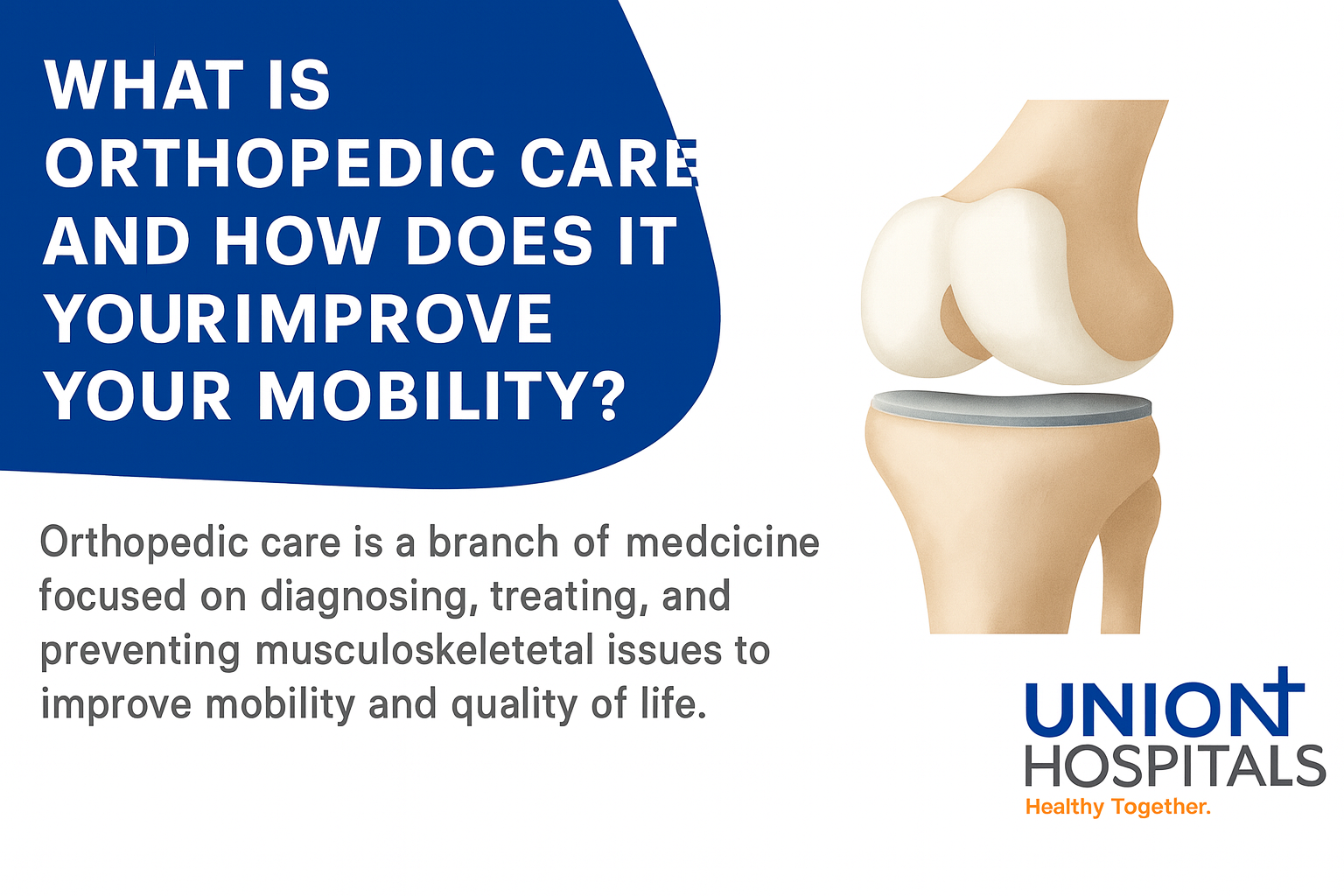 WHAT IS ORTHOPEDIC CARE AND HOW DOES IT YOURIMPROVE YOUR MOBILITY?

Orthopedic care is a branch of medcicine focused on diagnosing, treating, and preventing musculoskeletetal issues to improve mobility and quality of life.

UNION HOSPITALS
Healthy Together.